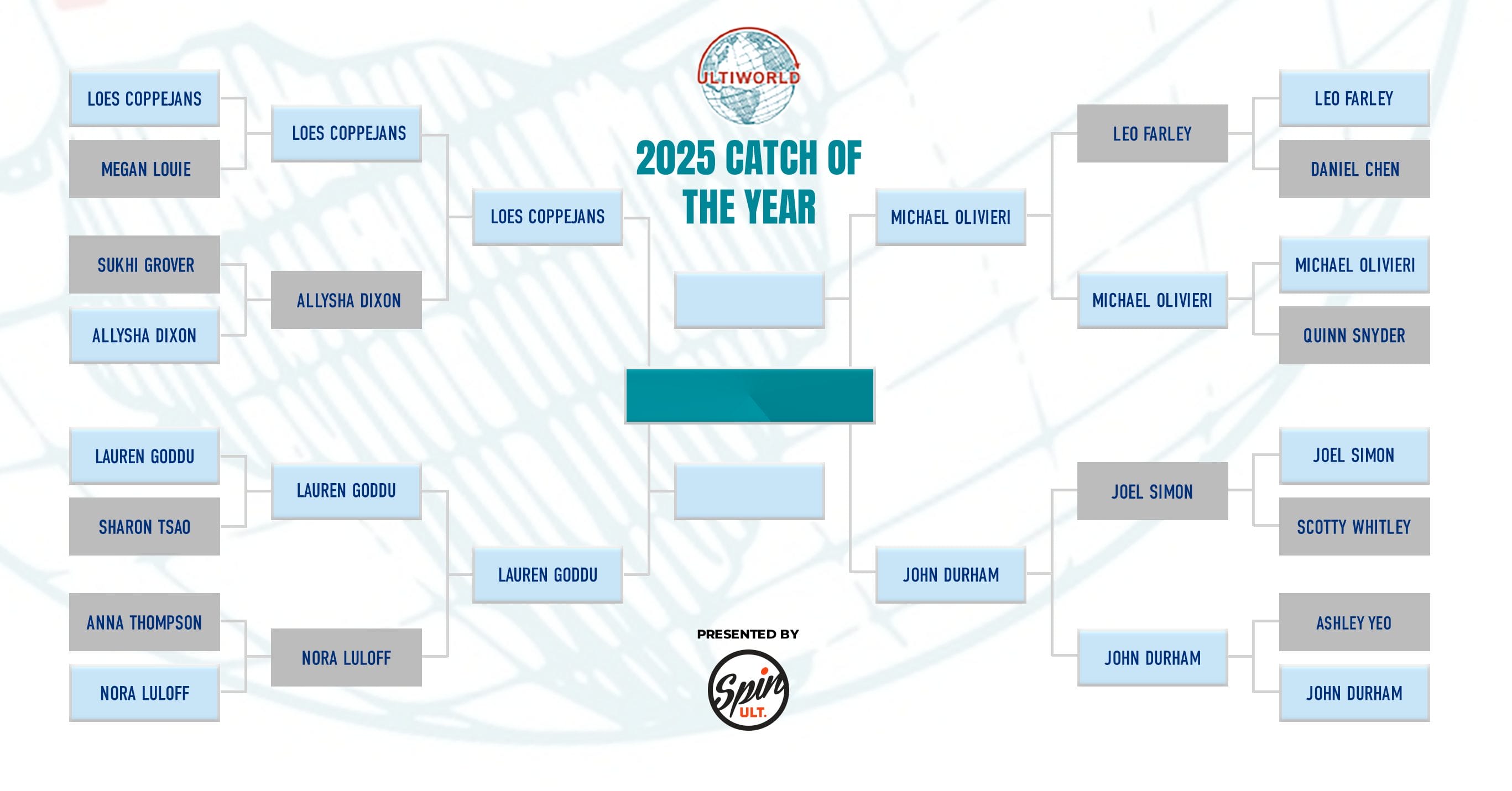 ULTIWORLD

2025 CATCH OF THE YEAR

LOES COPPEJANS
MEGAN LOUIE
SUKHI GROVER
ALLYSHA DIXON
LAUREN GODDU
SHARON TSAO
ANNA THOMPSON
NORA LULOFF

LOES COPPEJANS
ALLYSHA DIXON
LAUREN GODDU
NORA LULOFF

LOES COPPEJANS
LAUREN GODDU

MICHAEL OLIVIERI
JOHN DURHAM

LEO FARLEY
MICHAEL OLIVIERI
JOEL SIMON
JOHN DURHAM

LEO FARLEY
DANIEL CHEN
MICHAEL OLIVIERI
QUINN SNYDER
JOEL SIMON
SCOTTY WHITLEY
ASHLEY YEO
JOHN DURHAM

PRESENTED BY
Spin ULT.